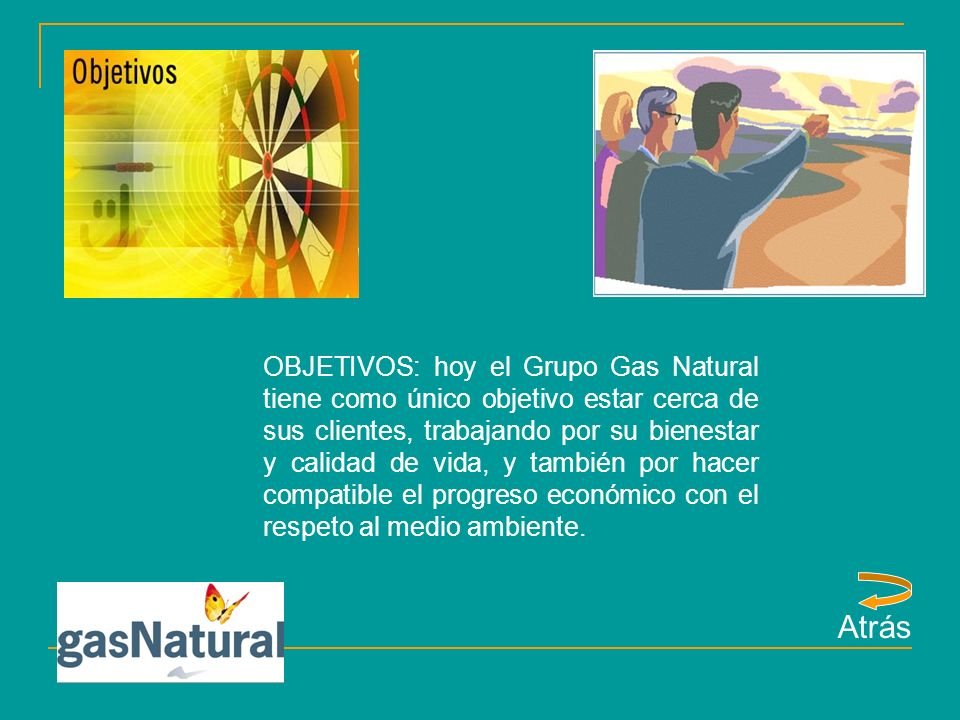 Objetivos

OBJETIVOS: hoy el Grupo Gas Natural tiene como único objetivo estar cerca de sus clientes, trabajando por su bienestar y calidad de vida, y también por hacer compatible el progreso económico con el respeto al medio ambiente.

gasNatural

Atrás